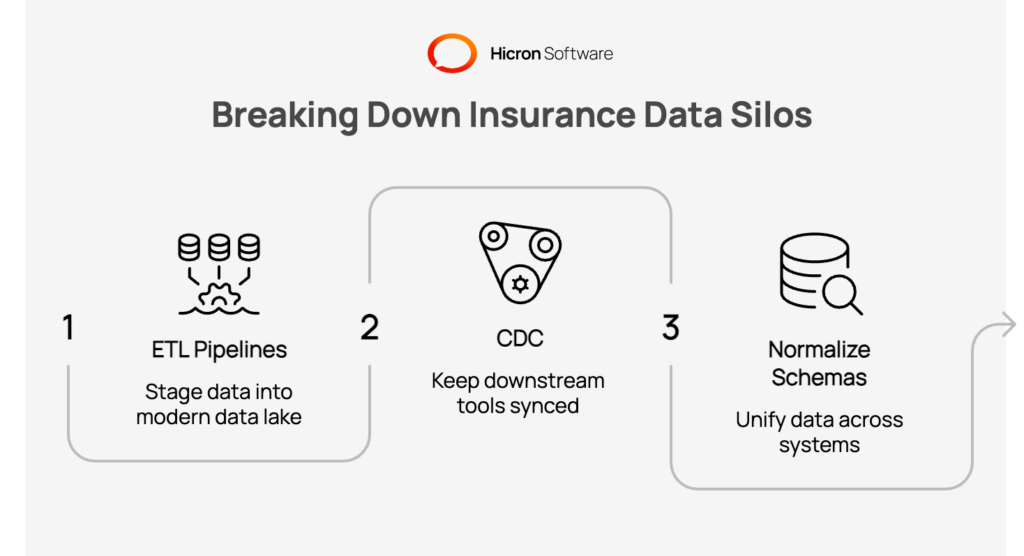 Hicron Software

Breaking Down Insurance Data Silos

1

ETL Pipelines

Stage data into modern data lake

2

CDC

Keep downstream tools synced

3

Normalize Schemas

Unify data across systems